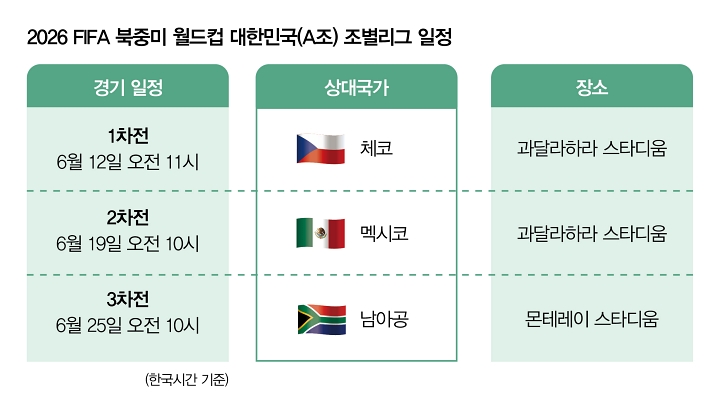 2026 FIFA 북중미 월드컵 대한민국(A조) 조별리그 일정

| 경기 일정 | 상대국가 | 장소 |
|---|---|---|
| 1차전 6월 12일 오전 11시 | 체코 | 과달라하라 스타디움 |
| 2차전 6월 19일 오전 10시 | 멕시코 | 과달라하라 스타디움 |
| 3차전 6월 25일 오전 10시 | 남아공 | 몬테레이 스타디움 |

(한국시간 기준)